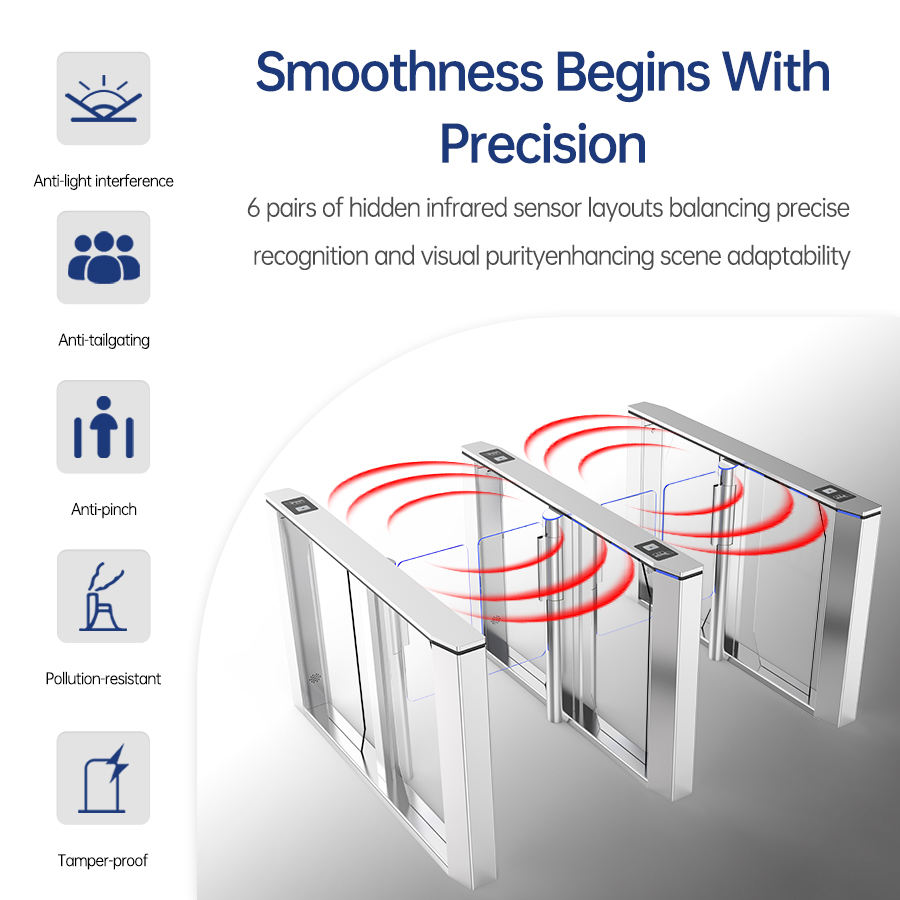 Smoothness Begins With Precision

6 pairs of hidden infrared sensor layouts balancing precise recognition and visual purityenhancing scene adaptability

Anti-light interference

Anti-tailgating

Anti-pinch

Pollution-resistant

Tamper-proof